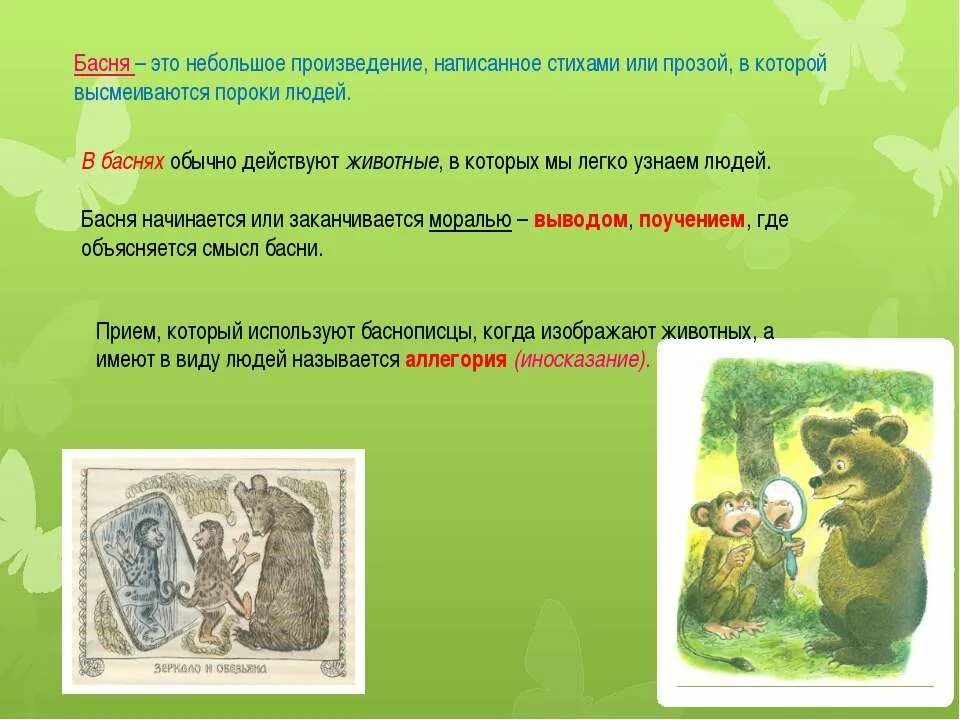 Басня – это небольшое произведение, написанное стихами или прозой, в которой высмеиваются пороки людей.

В баснях обычно действуют животные, в которых мы легко узнаем людей.

Басня начинается или заканчивается моралью – выводом, поучением, где объясняется смысл басни.

Прием, который используют баснописцы, когда изображают животных, а имеют в виду людей называется аллегория (иносказание).

ЗЕРКАЛО И ОБЕЗЬЯНА